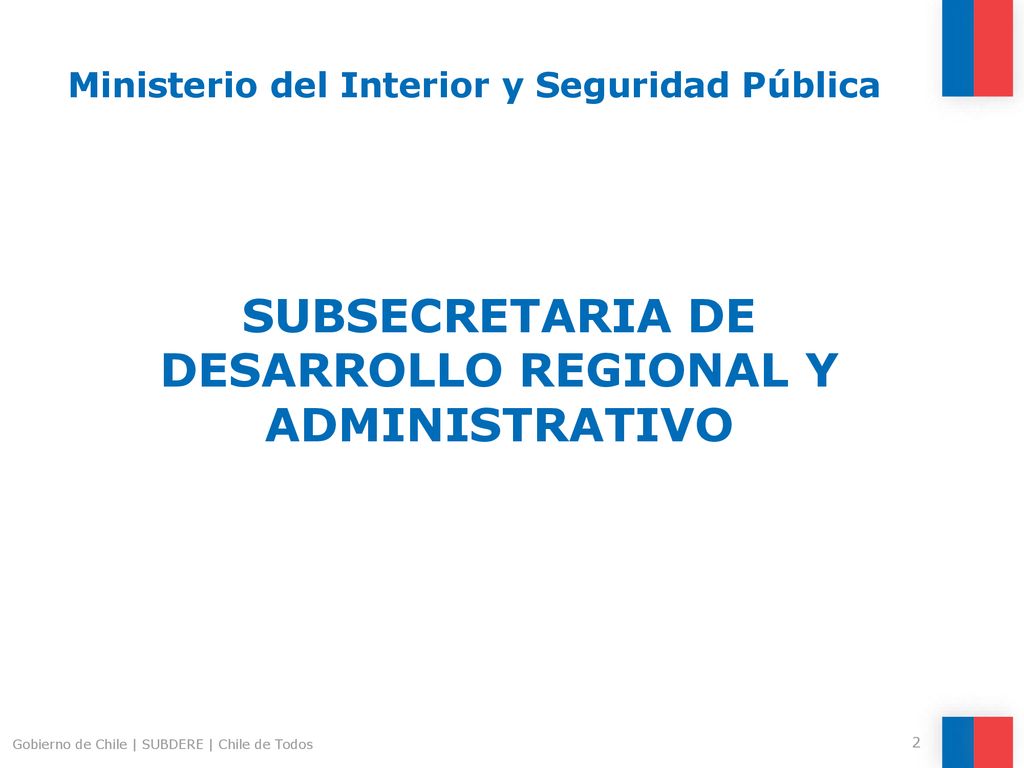 Ministerio del Interior y Seguridad Pública

SUBSECRETARIA DE DESARROLLO REGIONAL Y ADMINISTRATIVO

Gobierno de Chile | SUBDERE | Chile de Todos

2